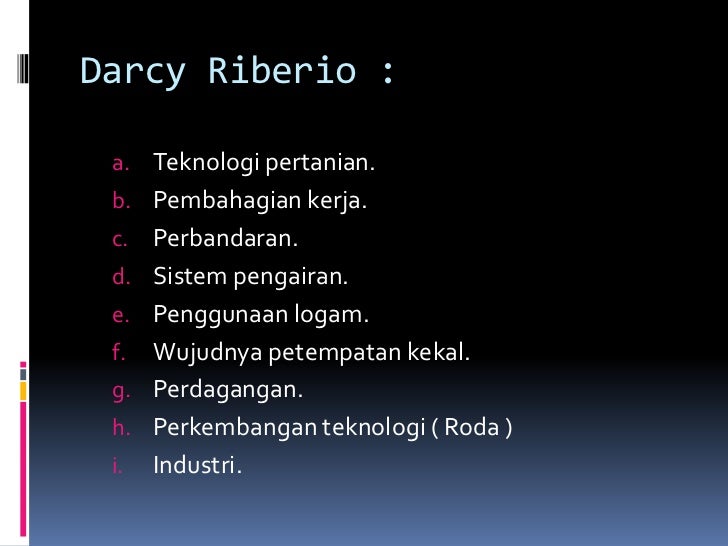 Darcy Riberio :

a. Teknologi pertanian.
b. Pembahagian kerja.
c. Perbandaran.
d. Sistem pengairan.
e. Penggunaan logam.
f. Wujudnya petempatan kekal.
g. Perdagangan.
h. Perkembangan teknologi ( Roda )
i. Industri.